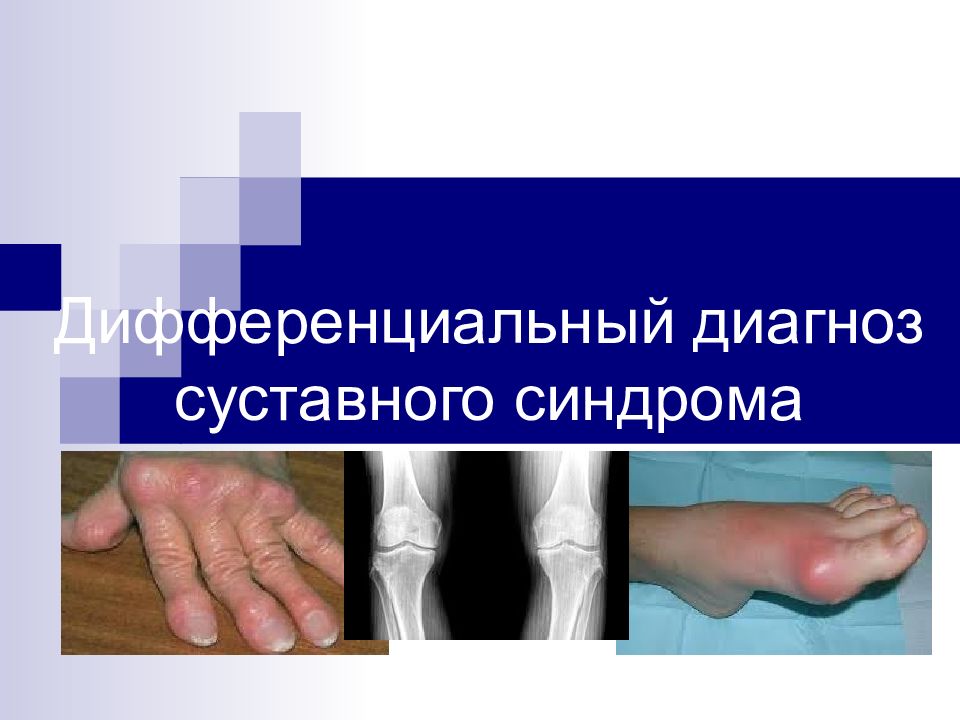 Дифференциальный диагноз суставного синдрома